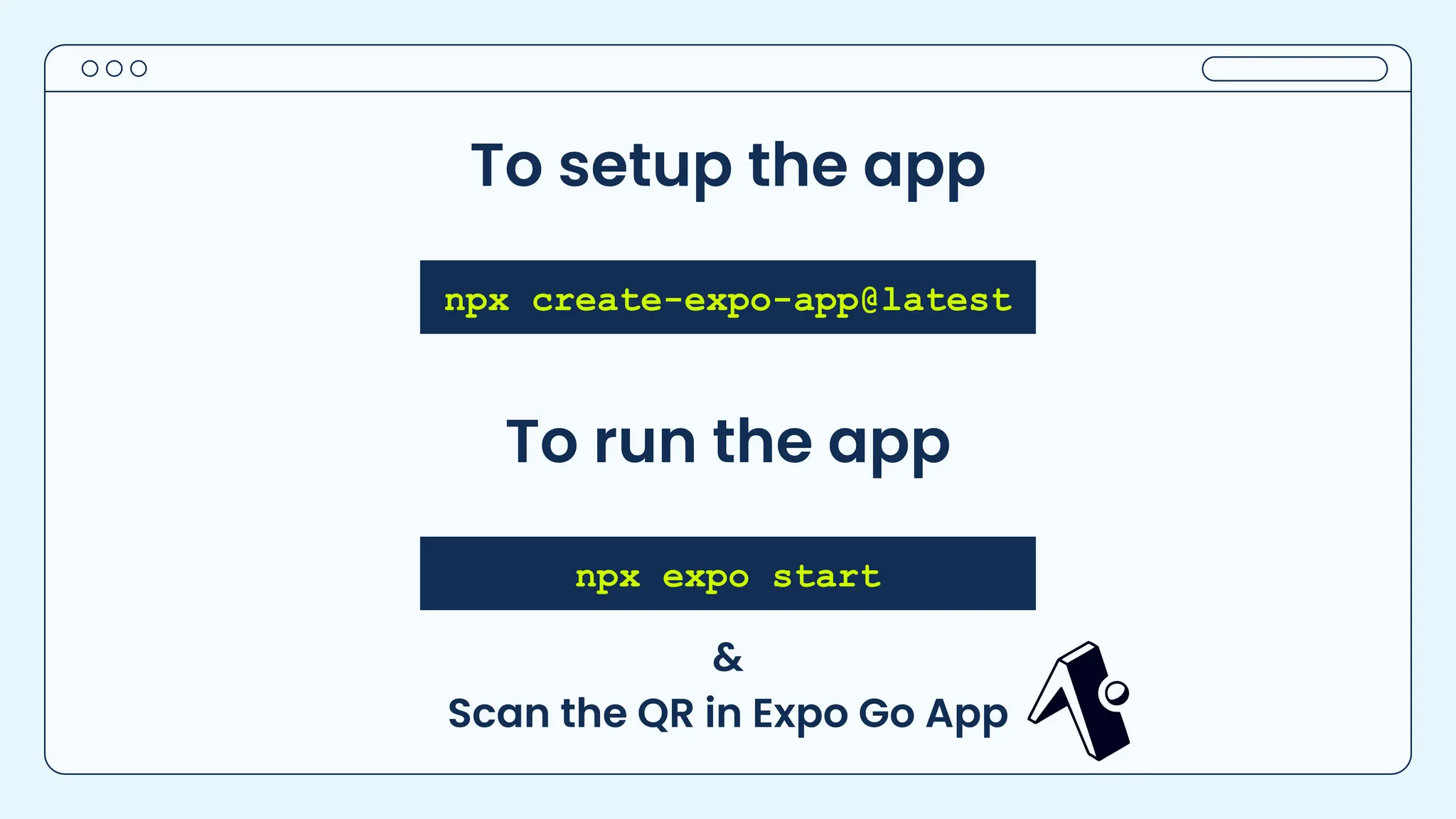 To setup the app

npx create-expo-app@latest

To run the app

npx expo start

&

Scan the QR in Expo Go App